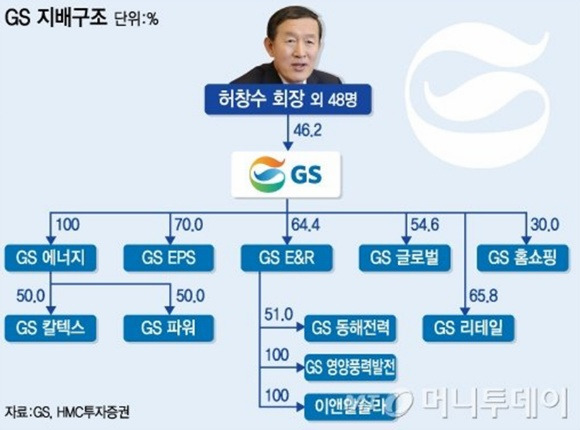 GS 지배구조 단위:%

허창수 회장 외 48명

46.2

GS

100
GS 에너지

70.0
GS EPS

64.4
GS E&R

54.6
GS 글로벌

30.0
GS 홈쇼핑

50.0
GS 칼텍스

50.0
GS 파워

51.0
GS 동해전력

100
GS 영양풍력발전

100
이앤알솔라

65.8
GS 리테일

자료:GS, HMC투자증권

MT 머니투데이